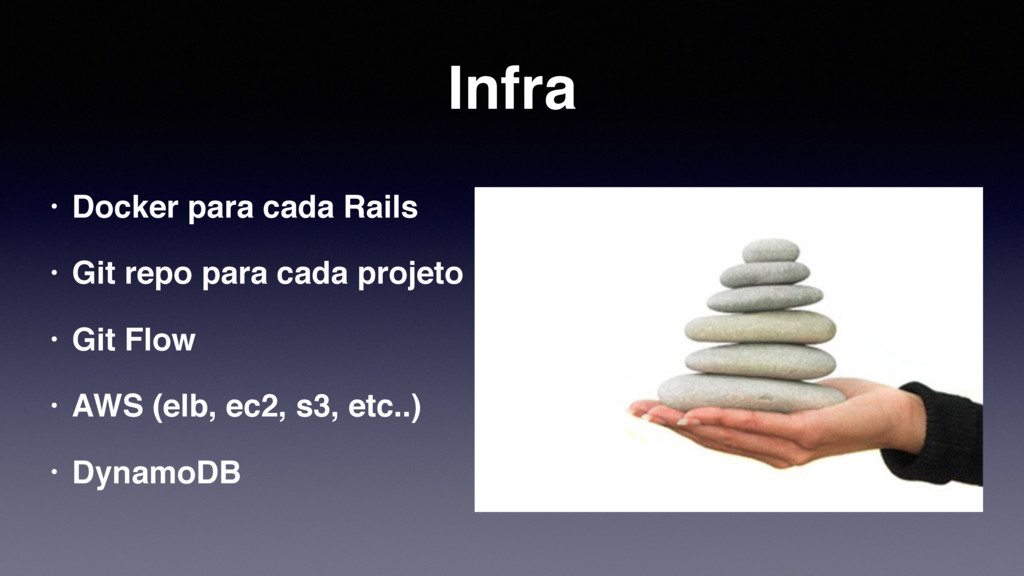 Infra

• Docker para cada Rails
• Git repo para cada projeto
• Git Flow
• AWS (elb, ec2, s3, etc..)
• DynamoDB